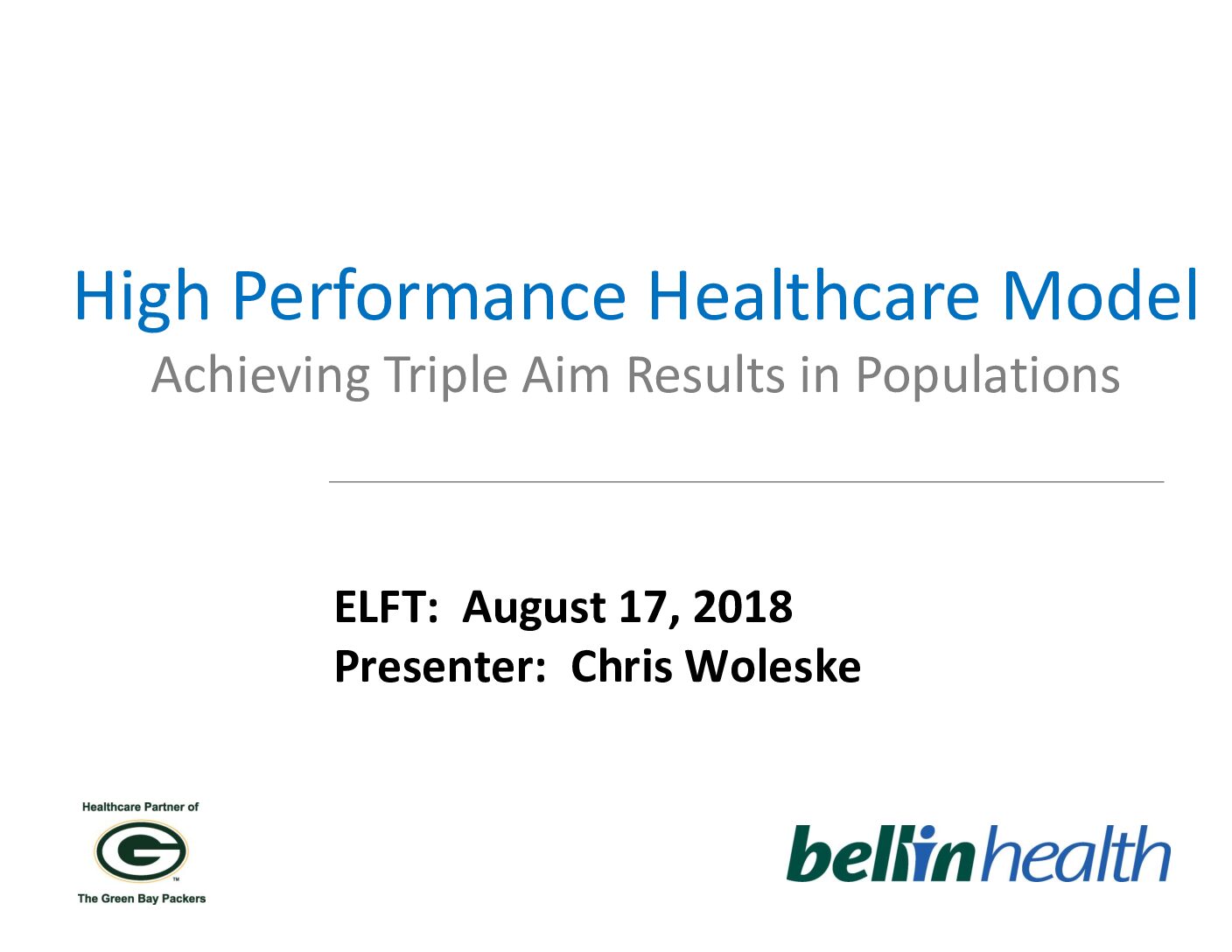 High Performance Healthcare Model
Achieving Triple Aim Results in Populations

ELFT: August 17, 2018
Presenter: Chris Woleske

Healthcare Partner of
G
The Green Bay Packers

bellinhealth